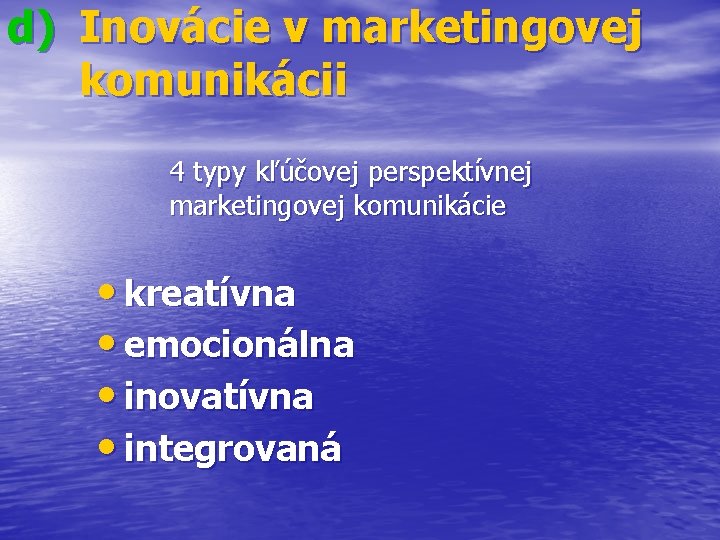 d) Inovácie v marketingovej komunikácii

4 typy kľúčovej perspektívnej marketingovej komunikácie

• kreatívna
• emocionálna
• inovatívna
• integrovaná